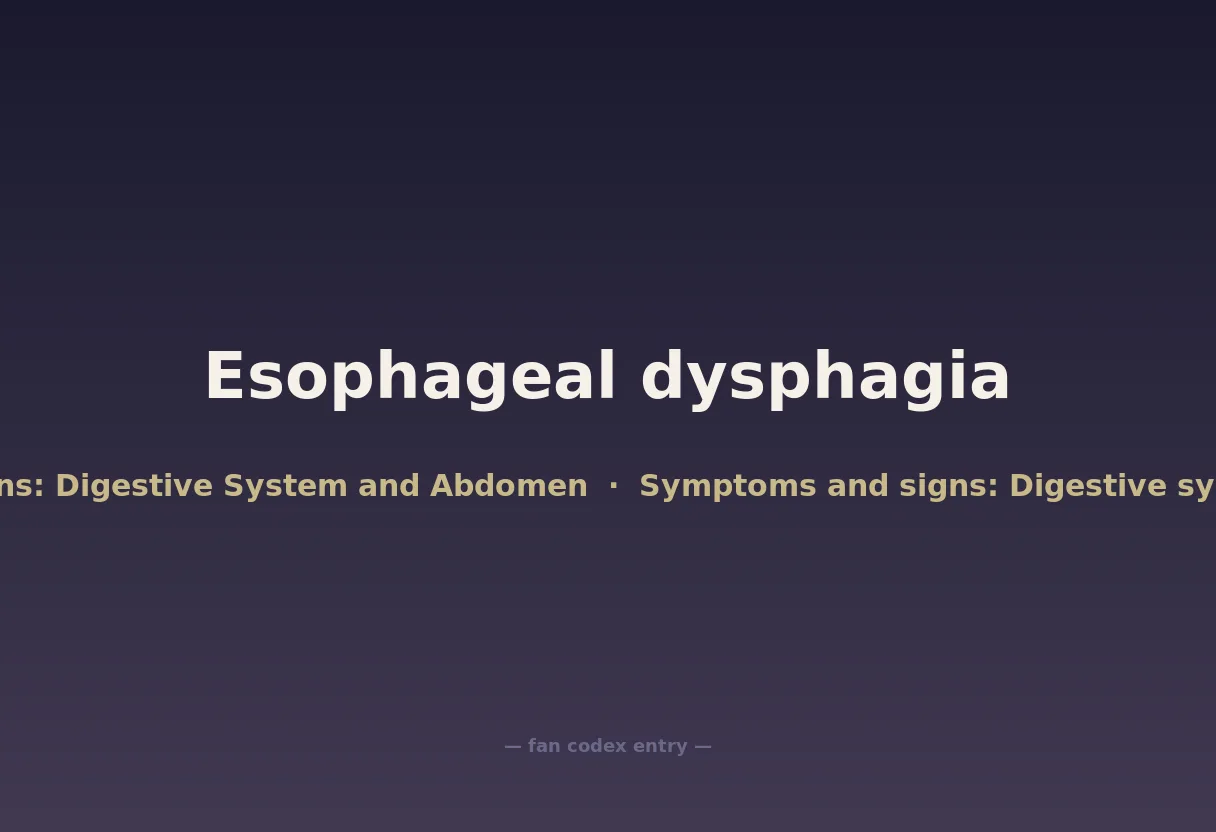 Esophageal dysphagia

ns: Digestive System and Abdomen · Symptoms and signs: Digestive sy

— fan codex entry —